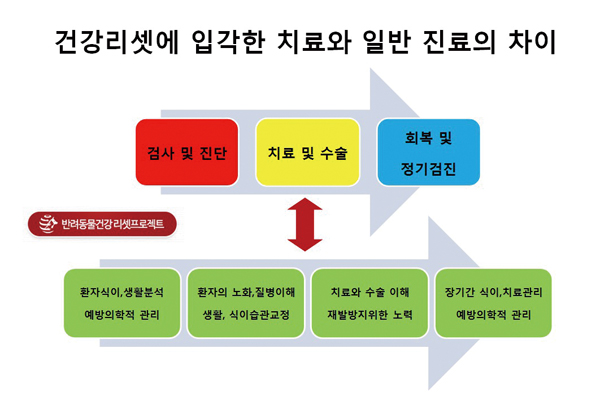 건강리셋에 입각한 치료와 일반 진료의 차이

검사 및 진단

치료 및 수술

회복 및 정기검진

반려동물건강 리셋프로젝트

환자식이,생활분석 예방의학적 관리

환자의 노화,질병이해 생활, 식이습관교정

치료와 수술 이해 재발방지위한 노력

장기간 식이,치료관리 예방의학적 관리